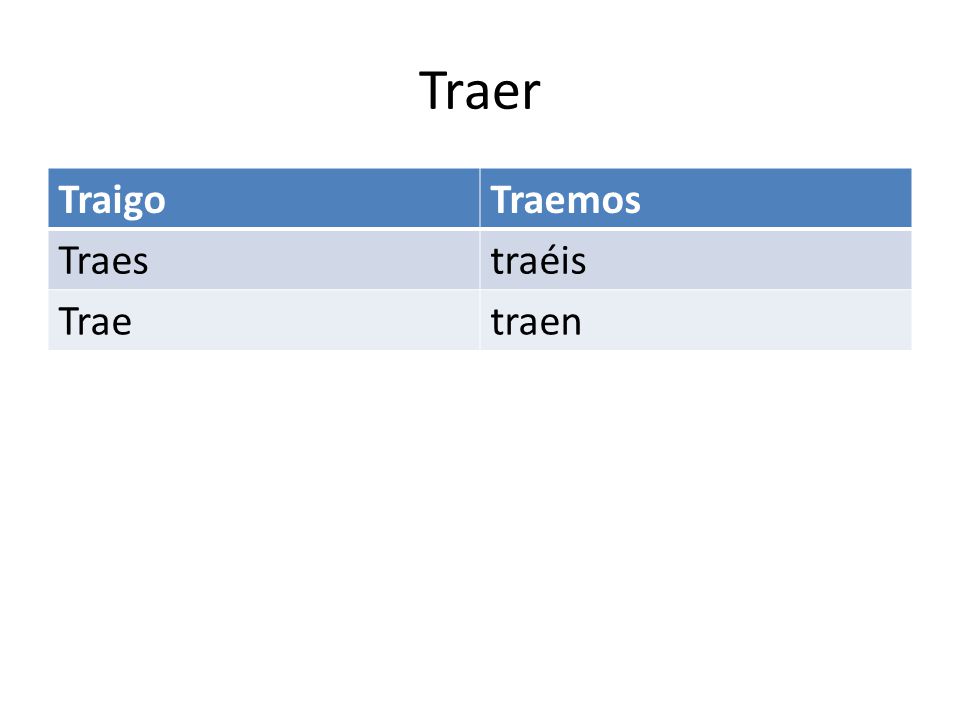 Traer

| Traigo | Traemos |
|---|---|
| Traes | traéis |
| Trae | traen |